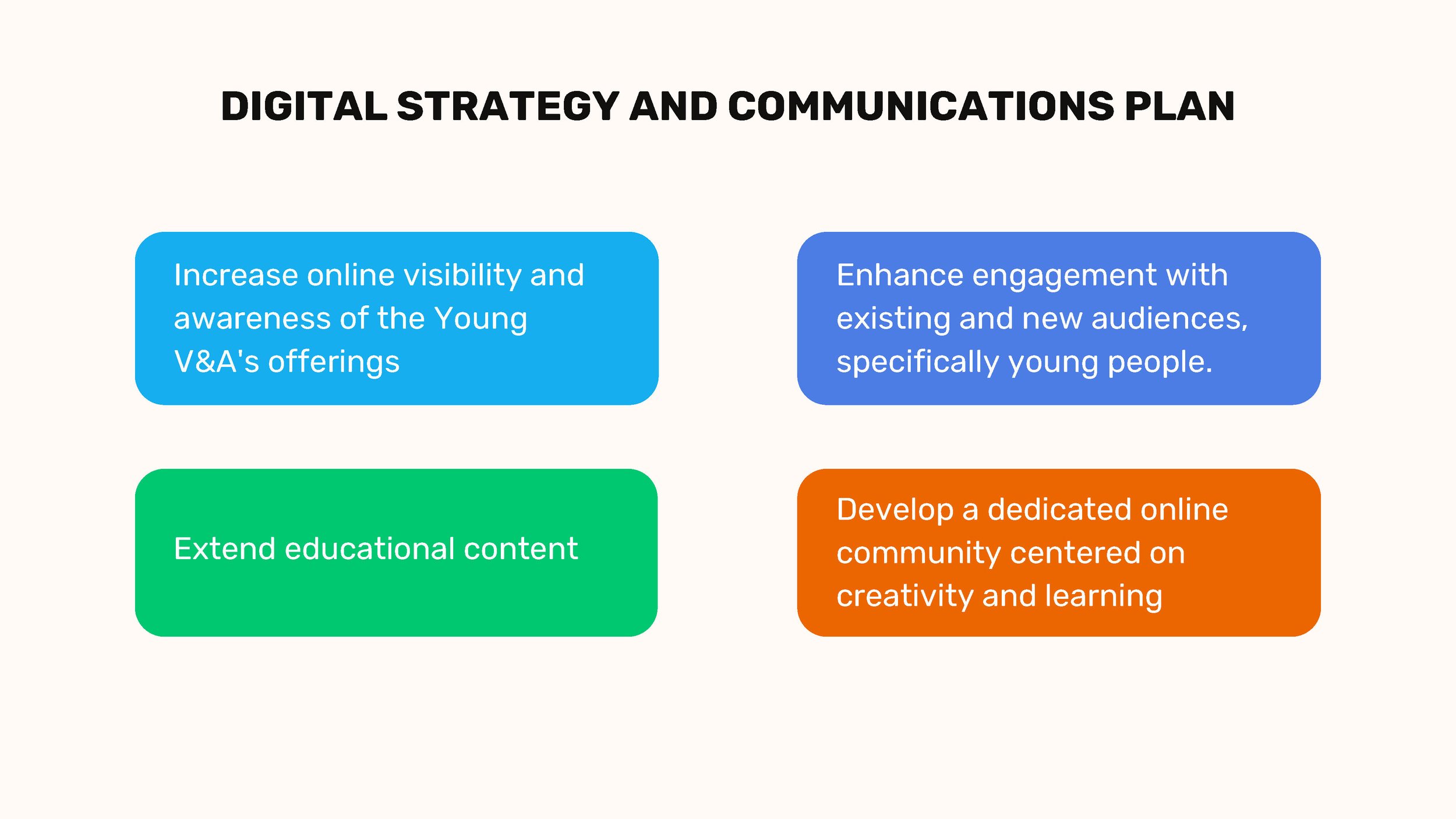 DIGITAL STRATEGY AND COMMUNICATIONS PLAN

Increase online visibility and awareness of the Young V&A's offerings

Enhance engagement with existing and new audiences, specifically young people.

Extend educational content

Develop a dedicated online community centered on creativity and learning